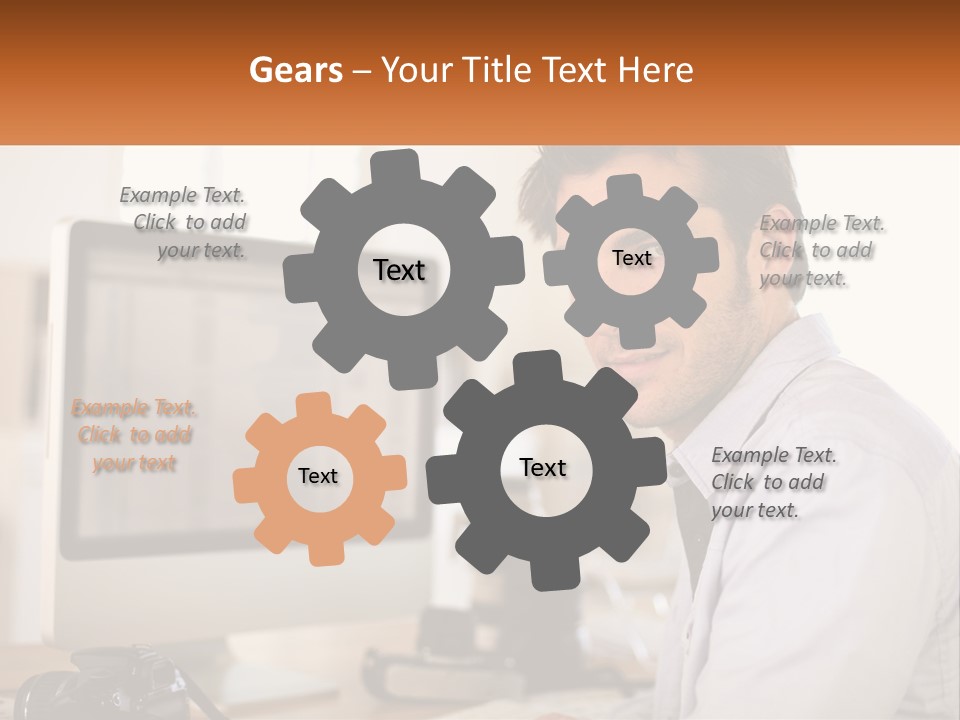 Gears – Your Title Text Here

Example Text. Click to add your text.

Text

Text

Example Text. Click to add your text.

Example Text. Click to add your text

Text

Text

Example Text. Click to add your text.